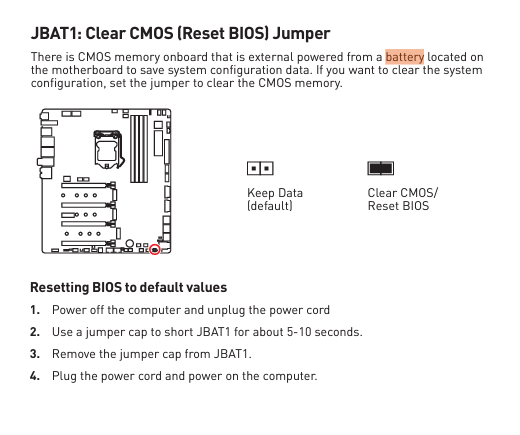 JBAT1: Clear CMOS (Reset BIOS) Jumper

There is CMOS memory onboard that is external powered from a battery located on the motherboard to save system configuration data. If you want to clear the system configuration, set the jumper to clear the CMOS memory.

Keep Data (default)

Clear CMOS/ Reset BIOS

Resetting BIOS to default values

1. Power off the computer and unplug the power cord
2. Use a jumper cap to short JBAT1 for about 5-10 seconds.
3. Remove the jumper cap from JBAT1.
4. Plug the power cord and power on the computer.